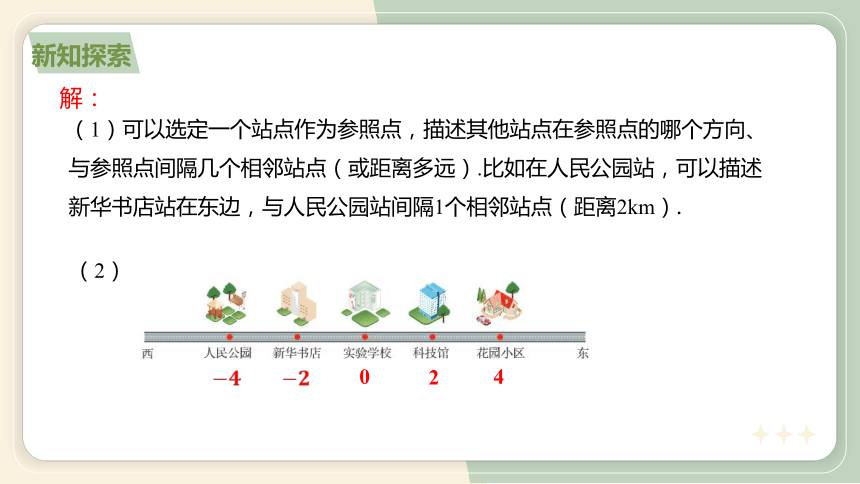 新知探索

解：

（1）可以选定一个站点作为参照点，描述其他站点在参照点的哪个方向、与参照点间隔几个相邻站点（或距离多远）.比如在人民公园站，可以描述新华书店站在东边，与人民公园站间隔1个相邻站点（距离2km）.

（2）

西 人民公园 新华书店 实验学校 科技馆 花园小区 东

$-4$ $-2$ $0$ $2$ $4$